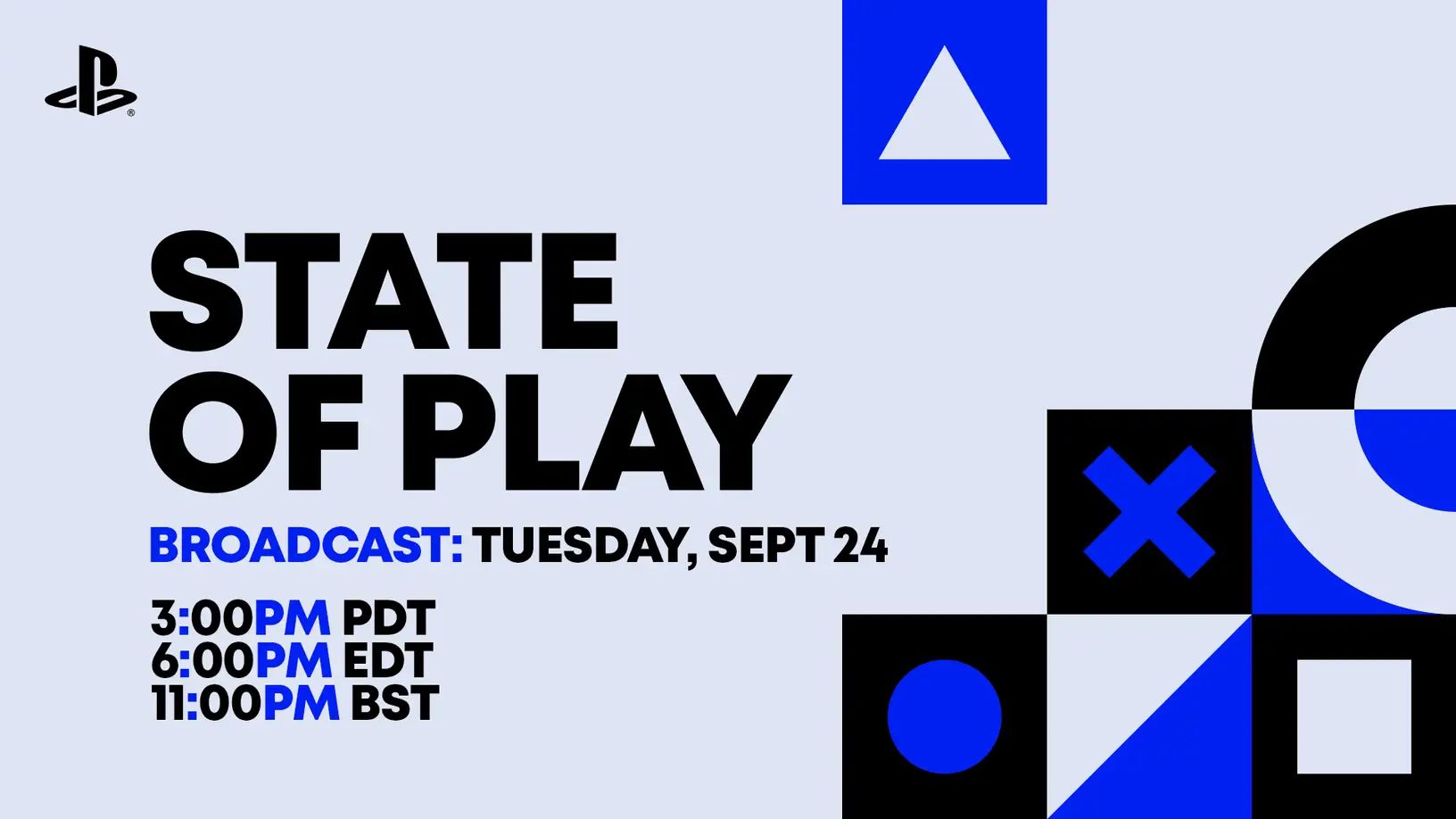 STATE
OF PLAY

BROADCAST: TUESDAY, SEPT 24

3:00PM PDT
6:00PM EDT
11:00PM BST